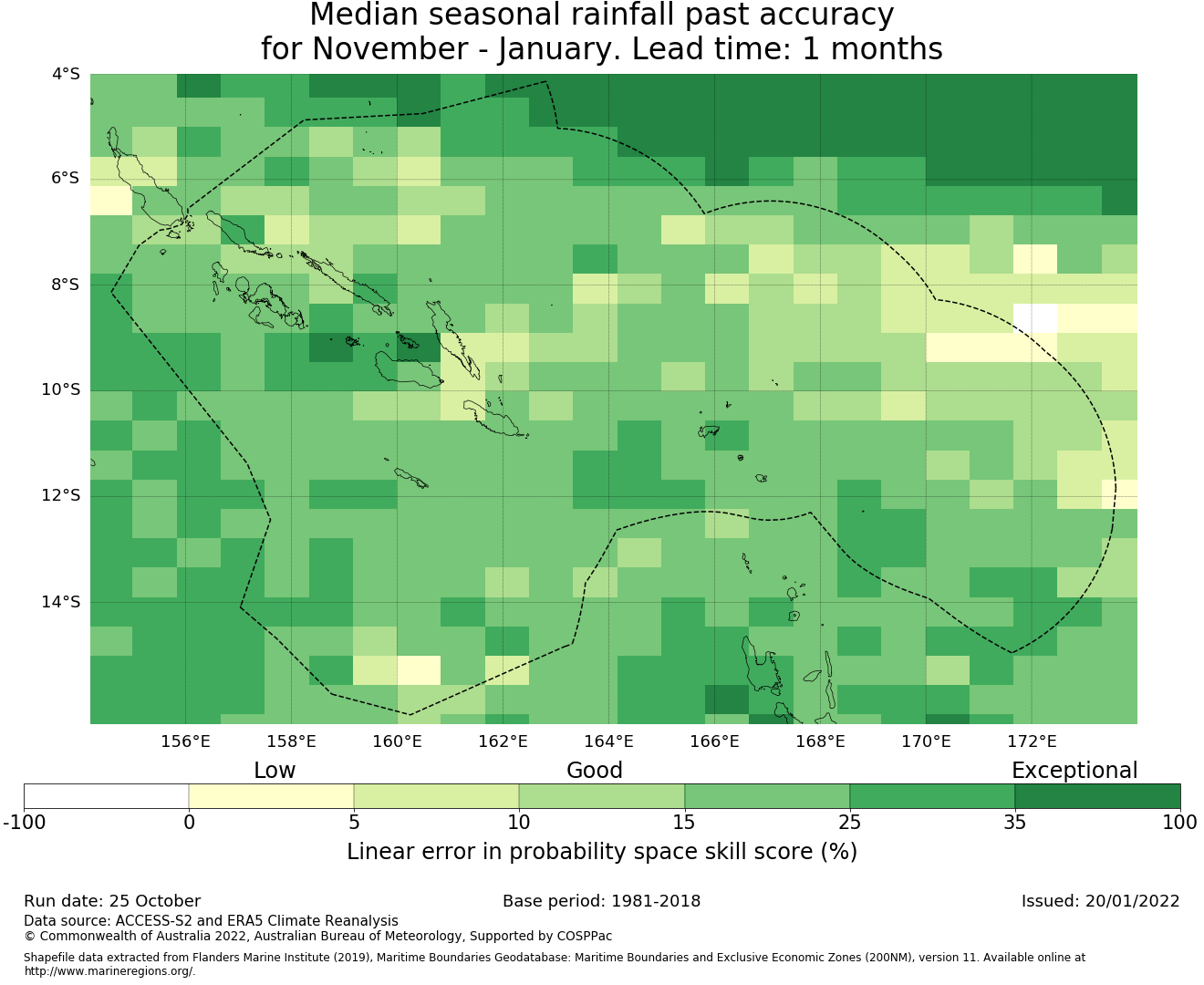 Median seasonal rainfall past accuracy
for November - January. Lead time: 1 months

4°S
6°S
8°S
10°S
12°S
14°S

156°E
158°E
160°E
162°E
164°E
166°E
168°E
170°E
172°E

Low
Good
Exceptional

-100
0
5
10
15
25
35
100

Linear error in probability space skill score (%)

Run date: 25 October
Base period: 1981-2018
Issued: 20/01/2022

Data source: ACCESS-S2 and ERA5 Climate Reanalysis
© Commonwealth of Australia 2022, Australian Bureau of Meteorology, Supported by COSPPac

Shapefile data extracted from Flanders Marine Institute (2019), Maritime Boundaries Geodatabase: Maritime Boundaries and Exclusive Economic Zones (200NM), version 11. Available online at http://www.marineregions.org/.